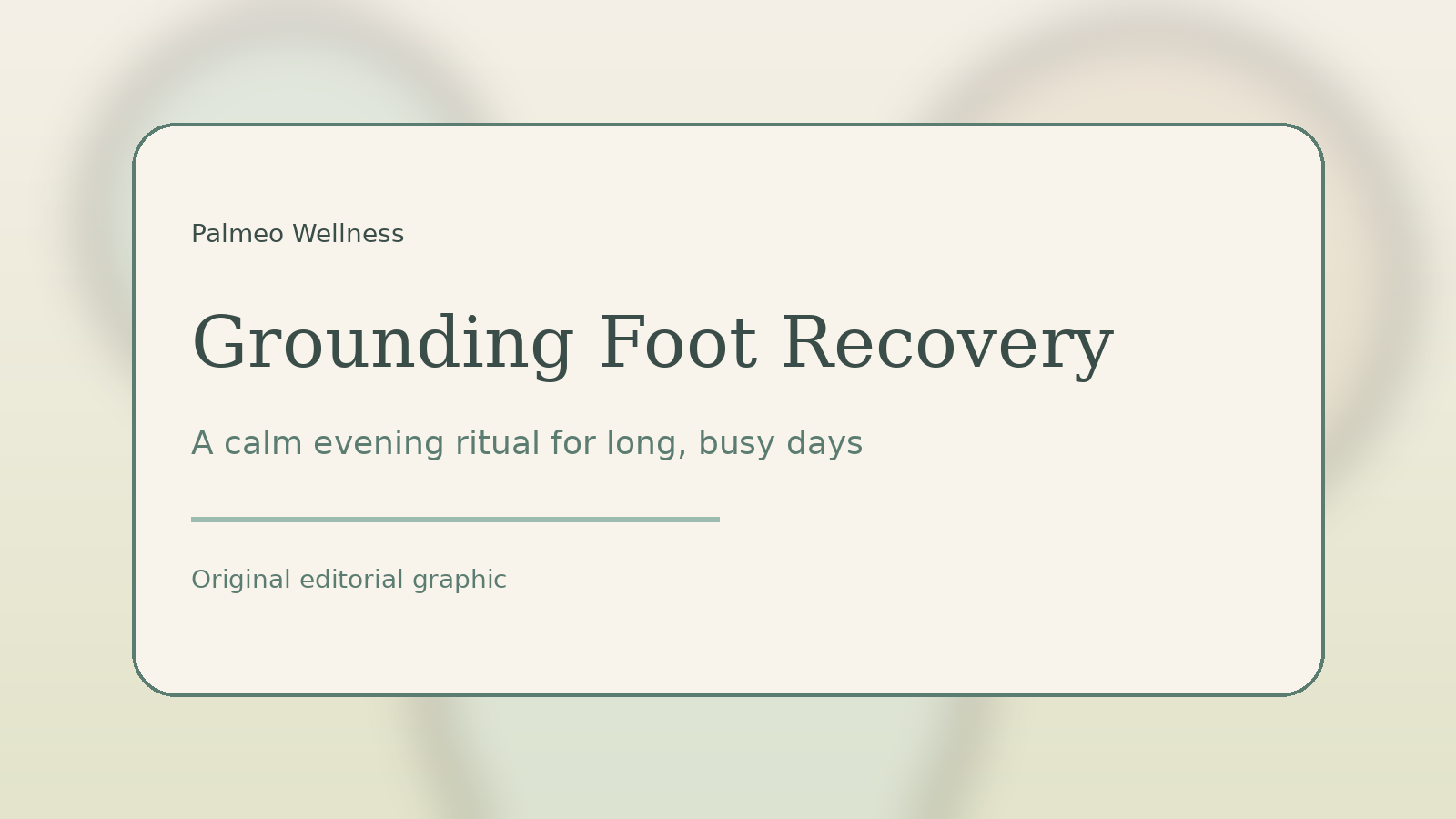 Palmeo Wellness

Grounding Foot Recovery

A calm evening ritual for long, busy days

Original editorial graphic